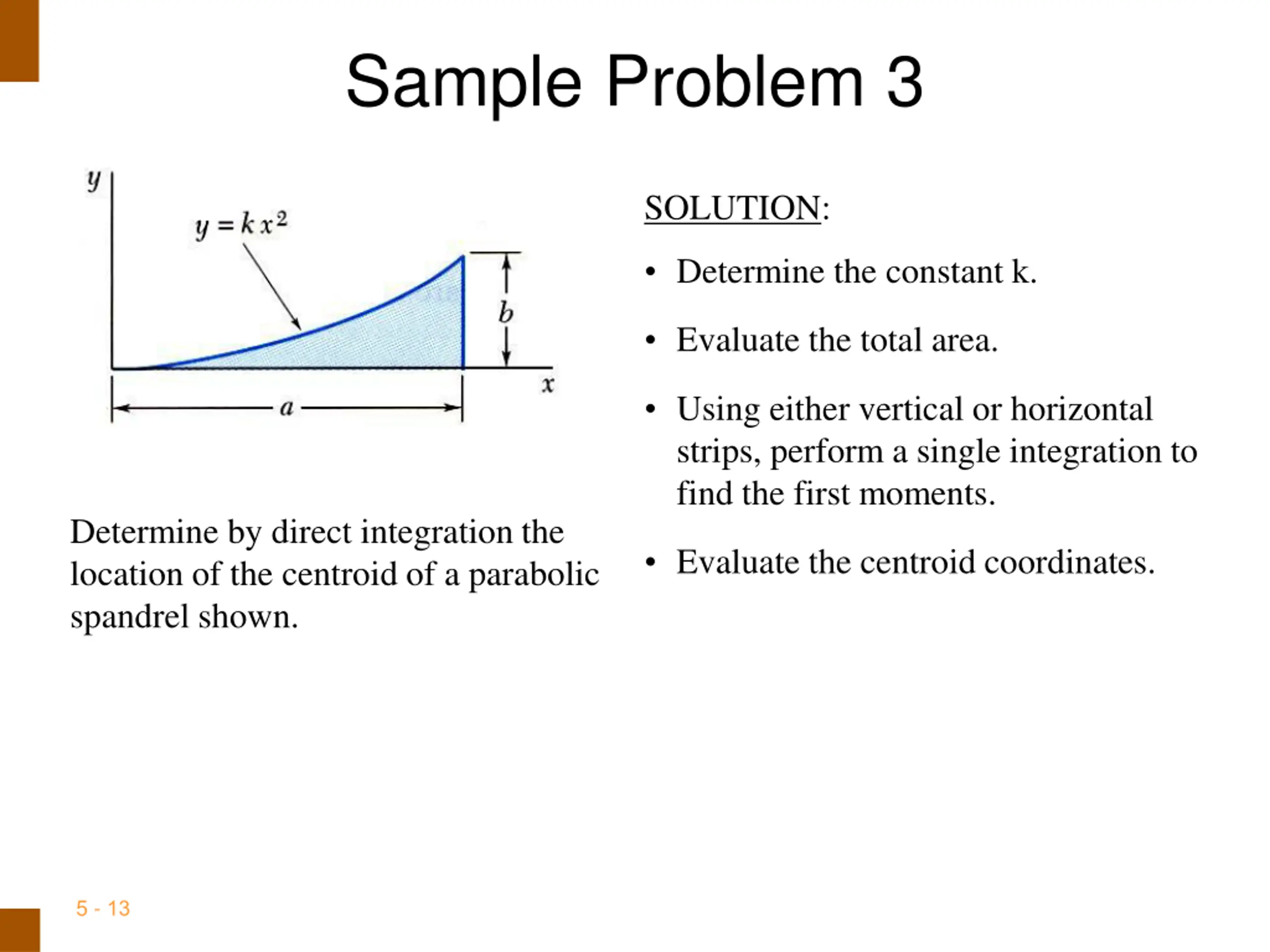 Sample Problem 3

$y$

$y = kx^2$

$b$

$x$

$a$

Determine by direct integration the location of the centroid of a parabolic spandrel shown.

SOLUTION:

• Determine the constant k.

• Evaluate the total area.

• Using either vertical or horizontal strips, perform a single integration to find the first moments.

• Evaluate the centroid coordinates.

5 - 13